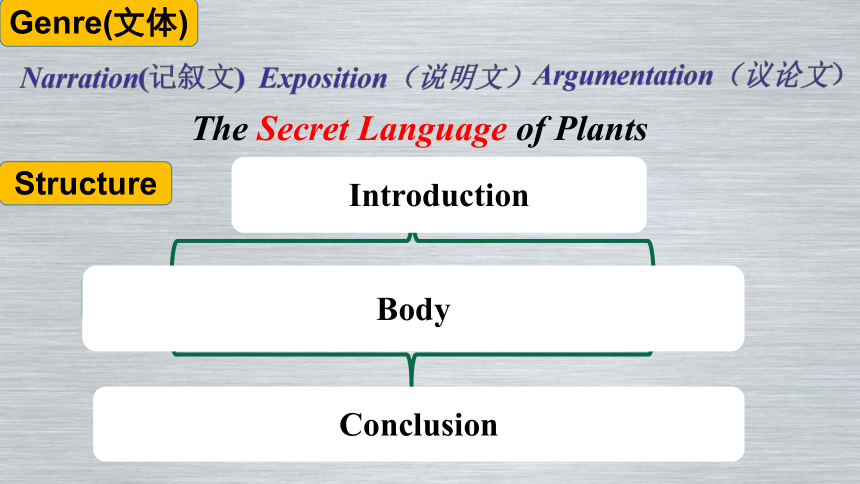 Genre(文体)

Narration(记叙文) Exposition（说明文）Argumentation（议论文）

The Secret Language of Plants

Structure

Introduction

Body

Conclusion